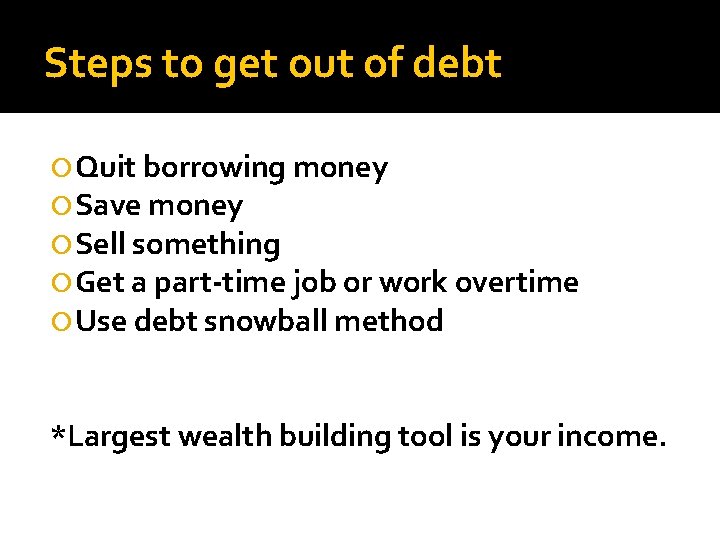 Steps to get out of debt

Quit borrowing money
Save money
Sell something
Get a part-time job or work overtime
Use debt snowball method

*Largest wealth building tool is your income.